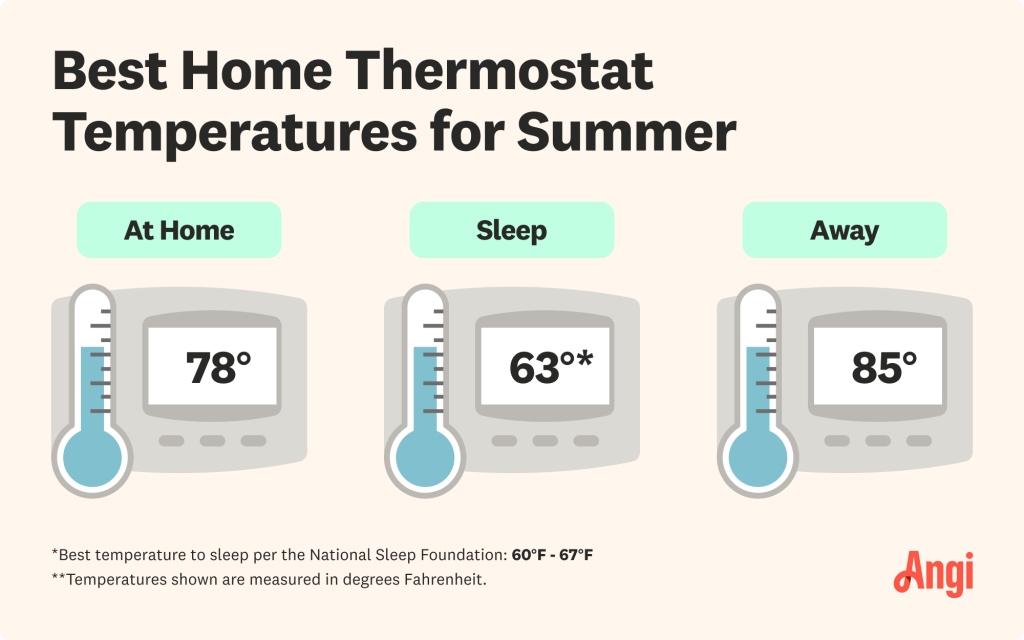 Best Home Thermostat Temperatures for Summer

At Home

78°

Sleep

63°*

Away

85°

*Best temperature to sleep per the National Sleep Foundation: 60°F - 67°F

**Temperatures shown are measured in degrees Fahrenheit.

Angi